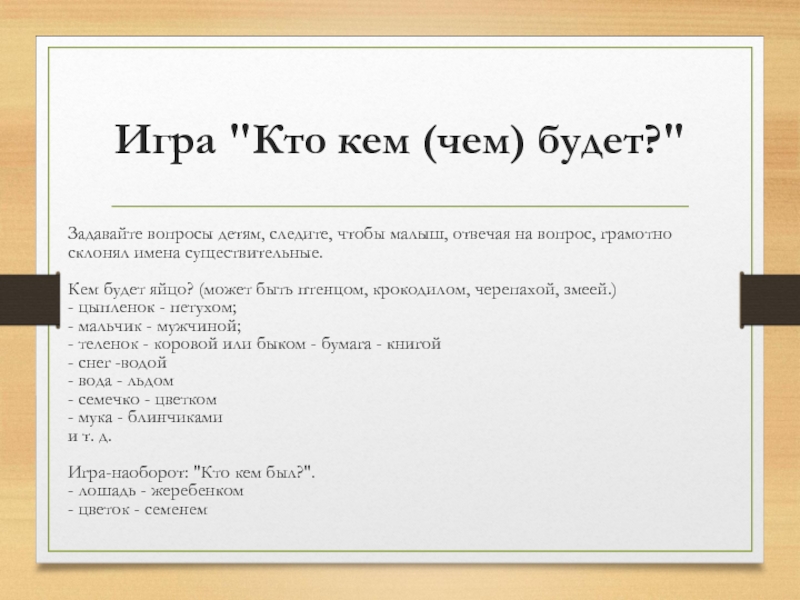 Игра "Кто кем (чем) будет?"

Задавайте вопросы детям, следите, чтобы малыш, отвечая на вопрос, грамотно склонял имена существительные.

Кем будет яйцо? (может быть птенцом, крокодилом, черепахой, змеей.)
- цыпленок - петухом;
- мальчик - мужчиной;
- теленок - коровой или быком - бумага - книгой
- снег -водой
- вода - льдом
- семечко - цветком
- мука - блинчиками
и т. д.

Игра-наоборот: "Кто кем был?".
- лошадь - жеребенком
- цветок - семенем